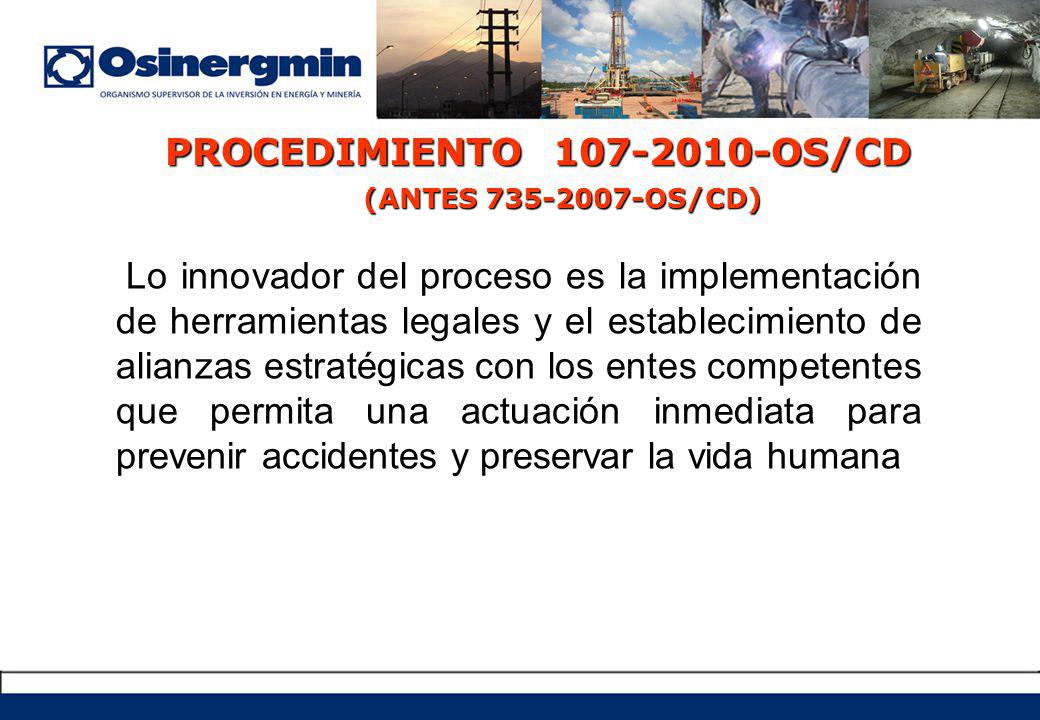 Osinergmin
ORGANISMO SUPERVISOR DE LA INVERSIÓN EN ENERGÍA Y MINERÍA

PROCEDIMIENTO 107-2010-OS/CD
(ANTES 735-2007-OS/CD)

Lo innovador del proceso es la implementación de herramientas legales y el establecimiento de alianzas estratégicas con los entes competentes que permita una actuación inmediata para prevenir accidentes y preservar la vida humana